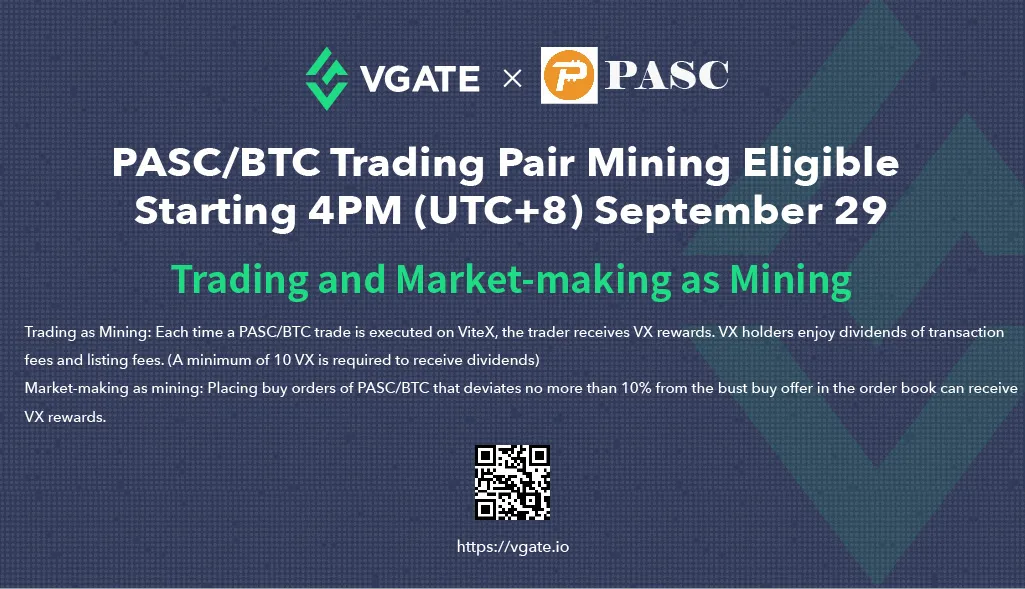 VGATE × PASC

PASC/BTC Trading Pair Mining Eligible Starting 4PM (UTC+8) September 29

Trading and Market-making as Mining

Trading as Mining: Each time a PASC/BTC trade is executed on ViteX, the trader receives VX rewards. VX holders enjoy dividends of transaction fees and listing fees. (A minimum of 10 VX is required to receive dividends)
Market-making as mining: Placing buy orders of PASC/BTC that deviates no more than 10% from the bust buy offer in the order book can receive VX rewards.

https://vgate.io